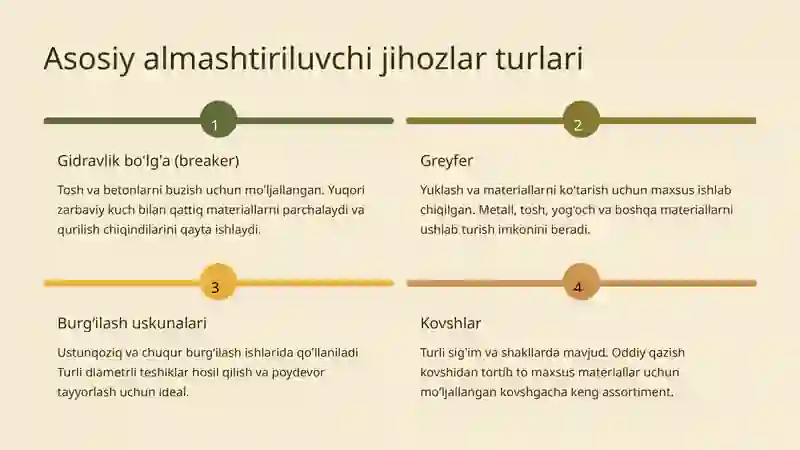 Asosiy almashtiriluvchi jihozlar turlari

1

Gidravlik bo'lg'a (breaker)

Tosh va betonlarni buzish uchun mo'ljallangan. Yuqori zarbaviy kuch bilan qattiq materiallarni parchalaydi va qurilish chiqindilarini qayta ishlaydi.

2

Greyfer

Yuklash va materiallarni ko'tarish uchun maxsus ishlab chiqilgan. Metall, tosh, yog'och va boshqa materiallarni ushlab turish imkonini beradi.

3

Burg'ilash uskunalari

Ustunqoziq va chuqur burg'ilash ishlarida qo'llaniladi Turli diametrli teshiklar hosil qilish va poydevor tayyorlash uchun ideal.

4

Kovshlar

Turli sig'im va shakllarda mavjud. Oddiy qazish kovshidan tortib to maxsus materiallar uchun mo'ljallangan kovshgacha keng assortiment.